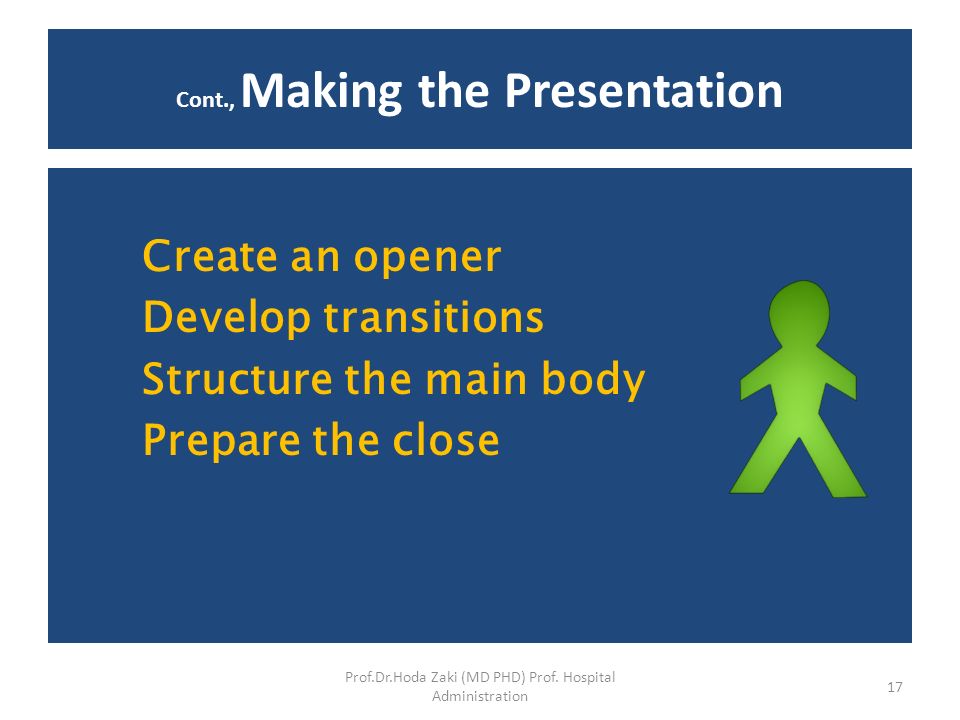 Cont., Making the Presentation

Create an opener
Develop transitions
Structure the main body
Prepare the close

Prof.Dr.Hoda Zaki (MD PHD) Prof. Hospital Administration

17